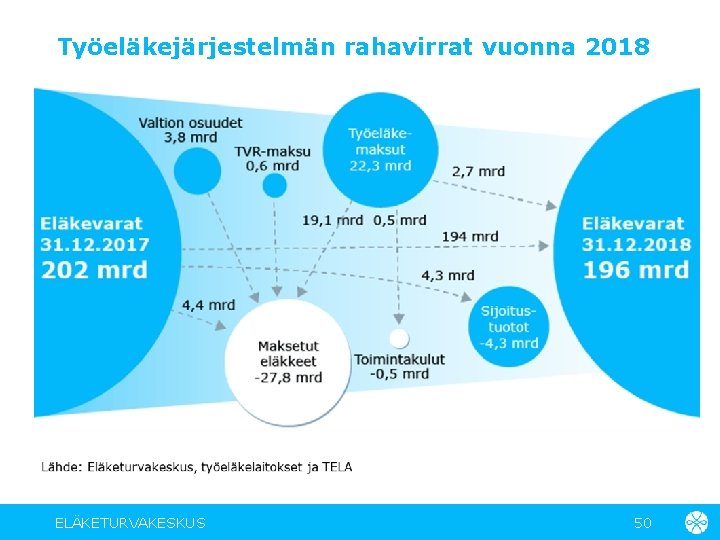 Työeläkejärjestelmän rahavirrat vuonna 2018

Valtion osuudet
3,8 mrd

TVR-maksu
0,6 mrd

Työeläkemaksut
22,3 mrd

2,7 mrd

Eläkevarat
31.12.2017
202 mrd

19,1 mrd

0,5 mrd

194 mrd

Eläkevarat
31.12.2018
196 mrd

4,3 mrd

4,4 mrd

Sijoitustuotot
-4,3 mrd

Maksetut eläkkeet
-27,8 mrd

Toimintakulut
-0,5 mrd

Lähde: Eläketurvakeskus, työeläkelaitokset ja TELA

ELÄKETURVAKESKUS

50